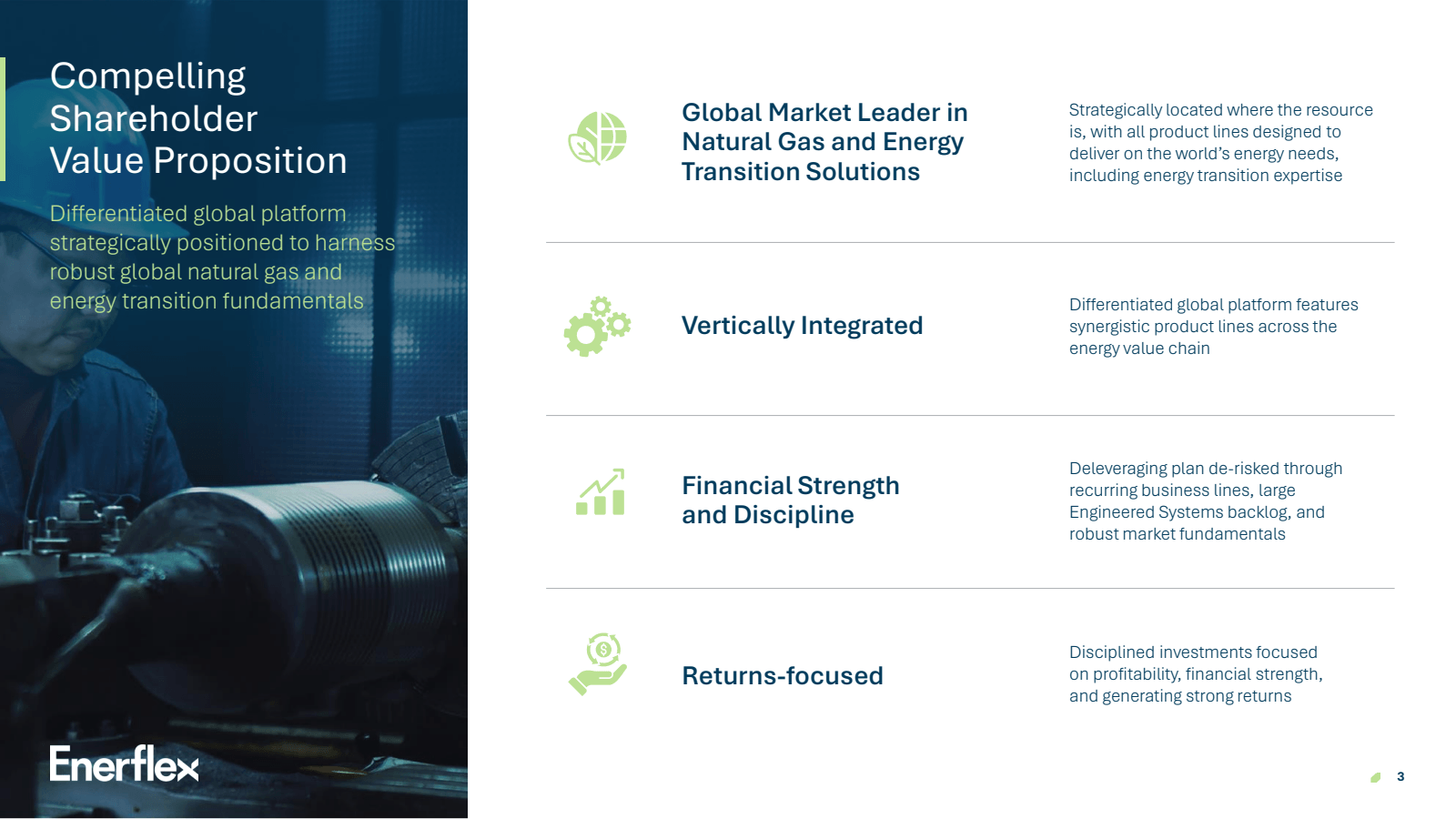 Compelling Shareholder Value Proposition

Differentiated global platform strategically positioned to harness robust global natural gas and energy transition fundamentals

Enerflex

Global Market Leader in Natural Gas and Energy Transition Solutions

Strategically located where the resource is, with all product lines designed to deliver on the world's energy needs, including energy transition expertise

Vertically Integrated

Differentiated global platform features synergistic product lines across the energy value chain

Financial Strength and Discipline

Deleveraging plan de-risked through recurring business lines, large Engineered Systems backlog, and robust market fundamentals

Returns-focused

Disciplined investments focused on profitability, financial strength, and generating strong returns

3